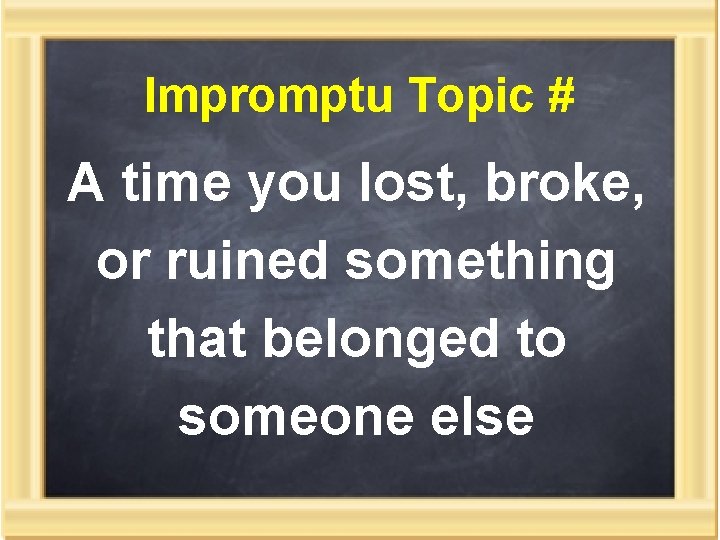 Impromptu Topic #

A time you lost, broke, or ruined something that belonged to someone else